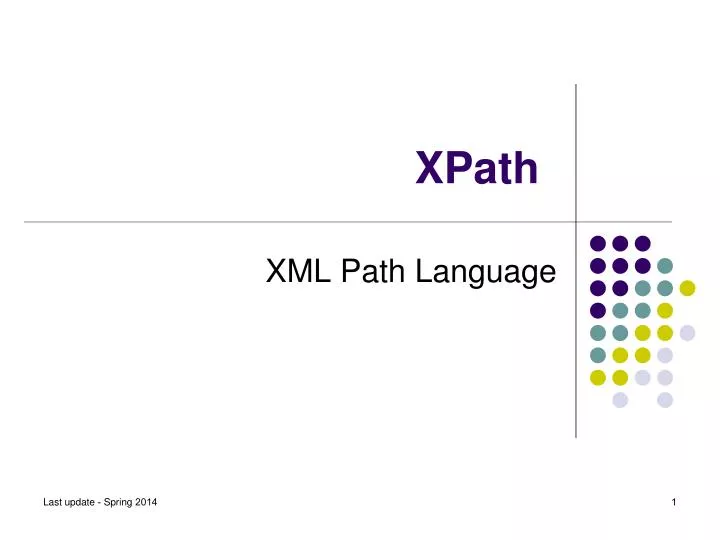 XPath

XML Path Language

Last update - Spring 2014

1